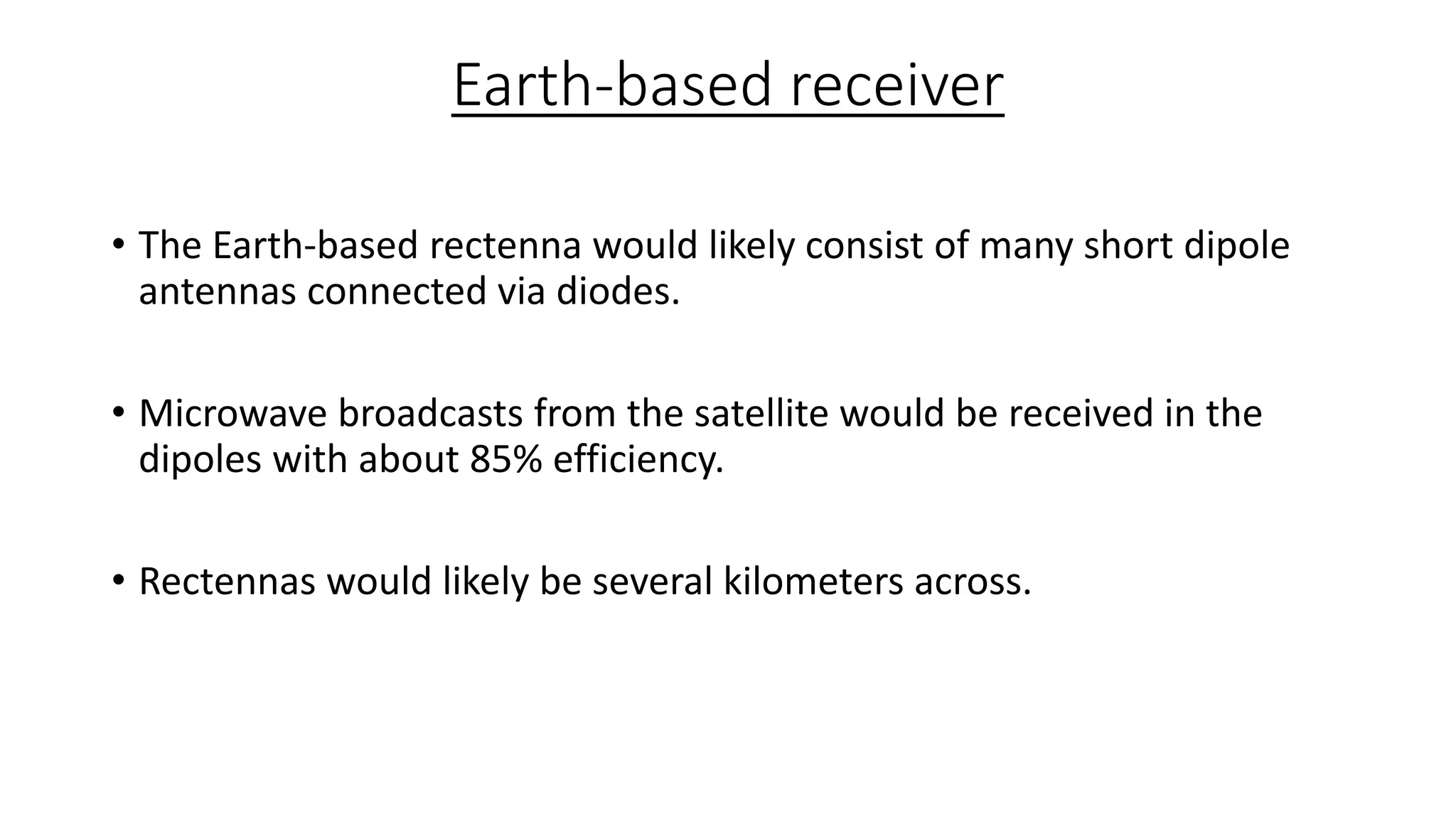 Earth-based receiver

• The Earth-based rectenna would likely consist of many short dipole antennas connected via diodes.

• Microwave broadcasts from the satellite would be received in the dipoles with about 85% efficiency.

• Rectennas would likely be several kilometers across.